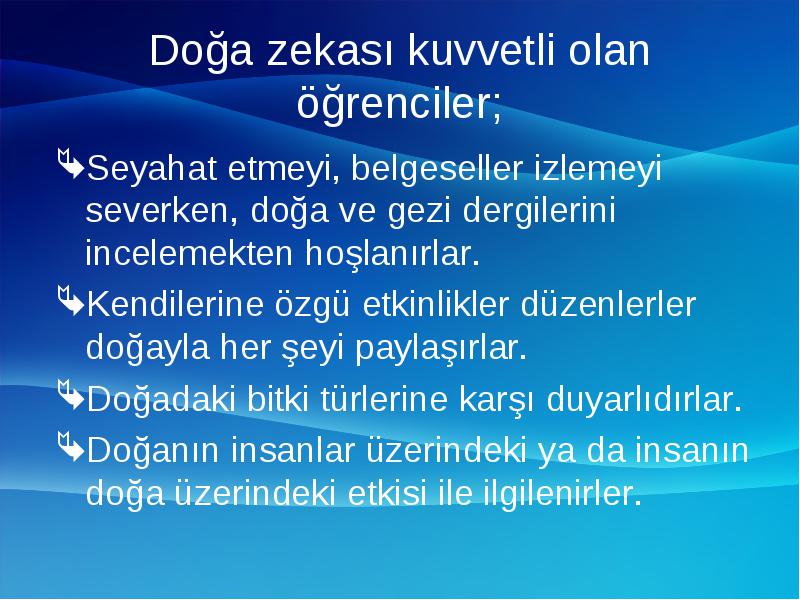 Doğa zekası kuvvetli olan öğrenciler;

Seyahat etmeyi, belgeseller izlemeyi severken, doğa ve gezi dergilerini incelemekten hoşlanırlar.

Kendilerine özgü etkinlikler düzenlerler doğayla her şeyi paylaşırlar.

Doğadaki bitki türlerine karşı duyarlıdırlar.

Doğanın insanlar üzerindeki ya da insanın doğa üzerindeki etkisi ile ilgilenirler.